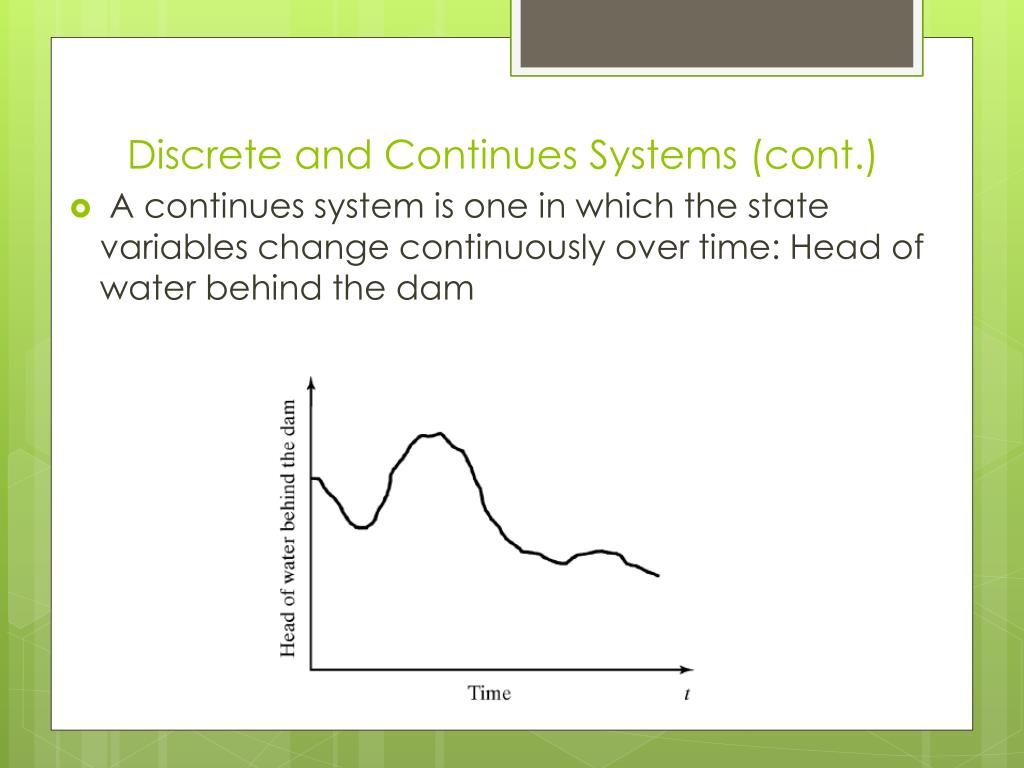 Discrete and Continues Systems (cont.)

A continues system is one in which the state variables change continuously over time: Head of water behind the dam

Head of water behind the dam

Time

$t$